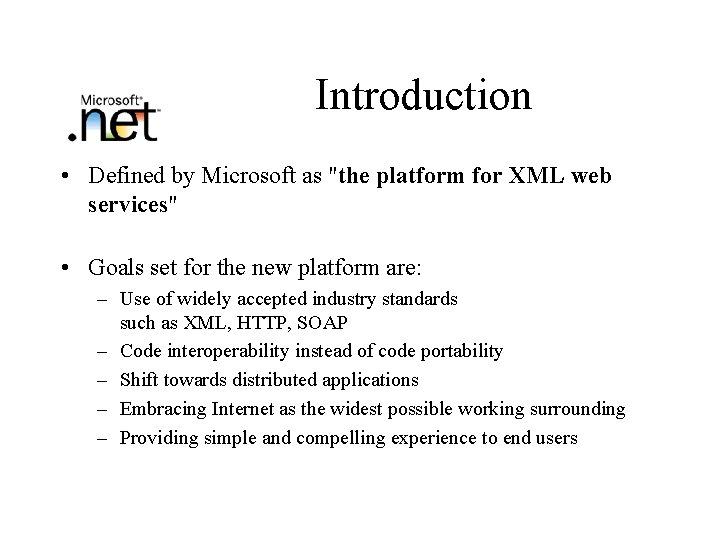 Microsoft®
.net

Introduction

• Defined by Microsoft as "the platform for XML web services"

• Goals set for the new platform are:
– Use of widely accepted industry standards such as XML, HTTP, SOAP
– Code interoperability instead of code portability
– Shift towards distributed applications
– Embracing Internet as the widest possible working surrounding
– Providing simple and compelling experience to end users